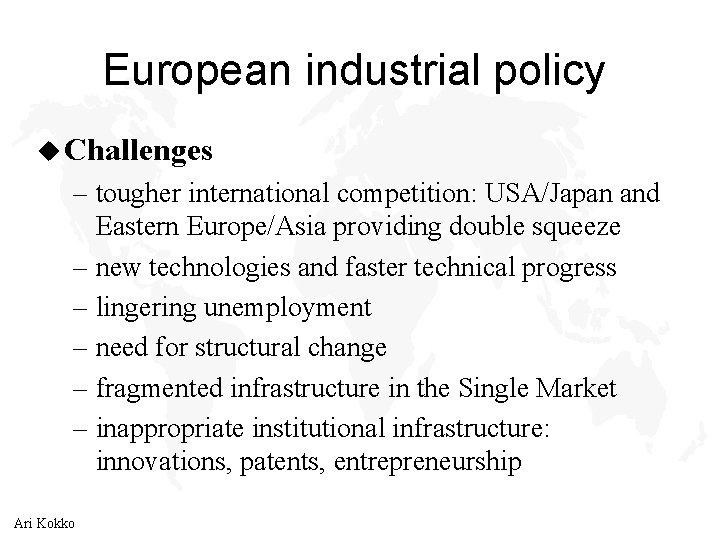 European industrial policy

◆ Challenges

– tougher international competition: USA/Japan and Eastern Europe/Asia providing double squeeze

– new technologies and faster technical progress

– lingering unemployment

– need for structural change

– fragmented infrastructure in the Single Market

– inappropriate institutional infrastructure: innovations, patents, entrepreneurship

Ari Kokko